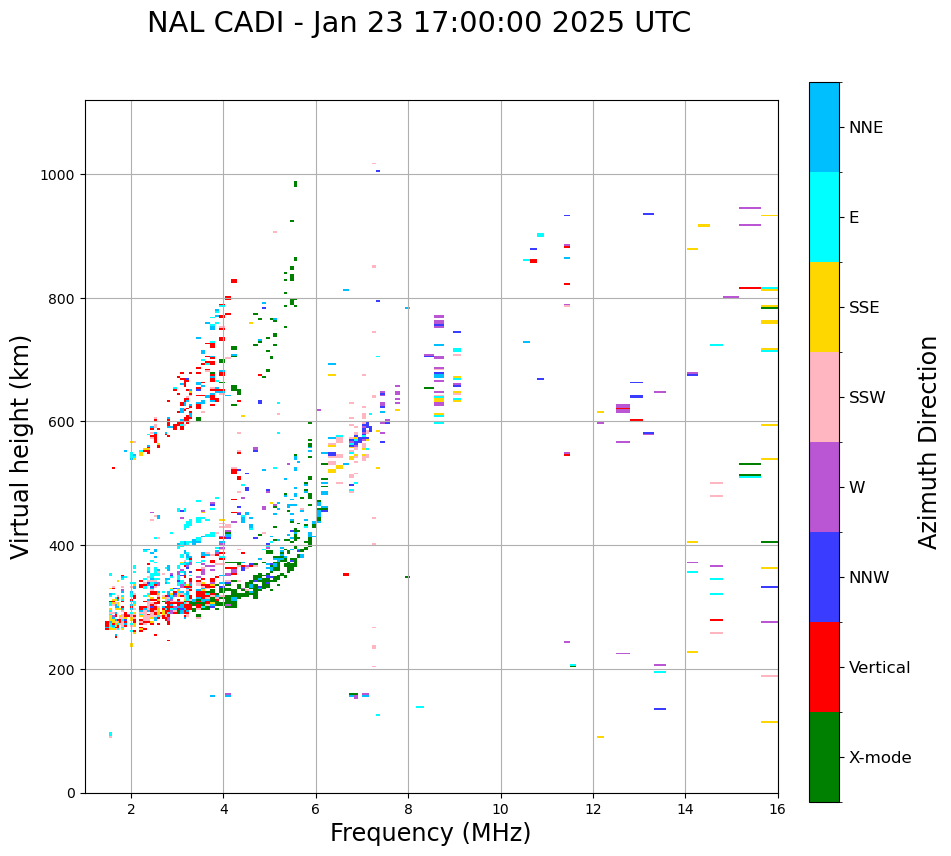 NAL CADI - Jan 23 17:00:00 2025 UTC

Virtual height (km)

1000
800
600
400
200
0

2
4
6
8
10
12
14
16

Frequency (MHz)

NNE
E
SSE
SSW
W
NNW
Vertical
X-mode

Azimuth Direction